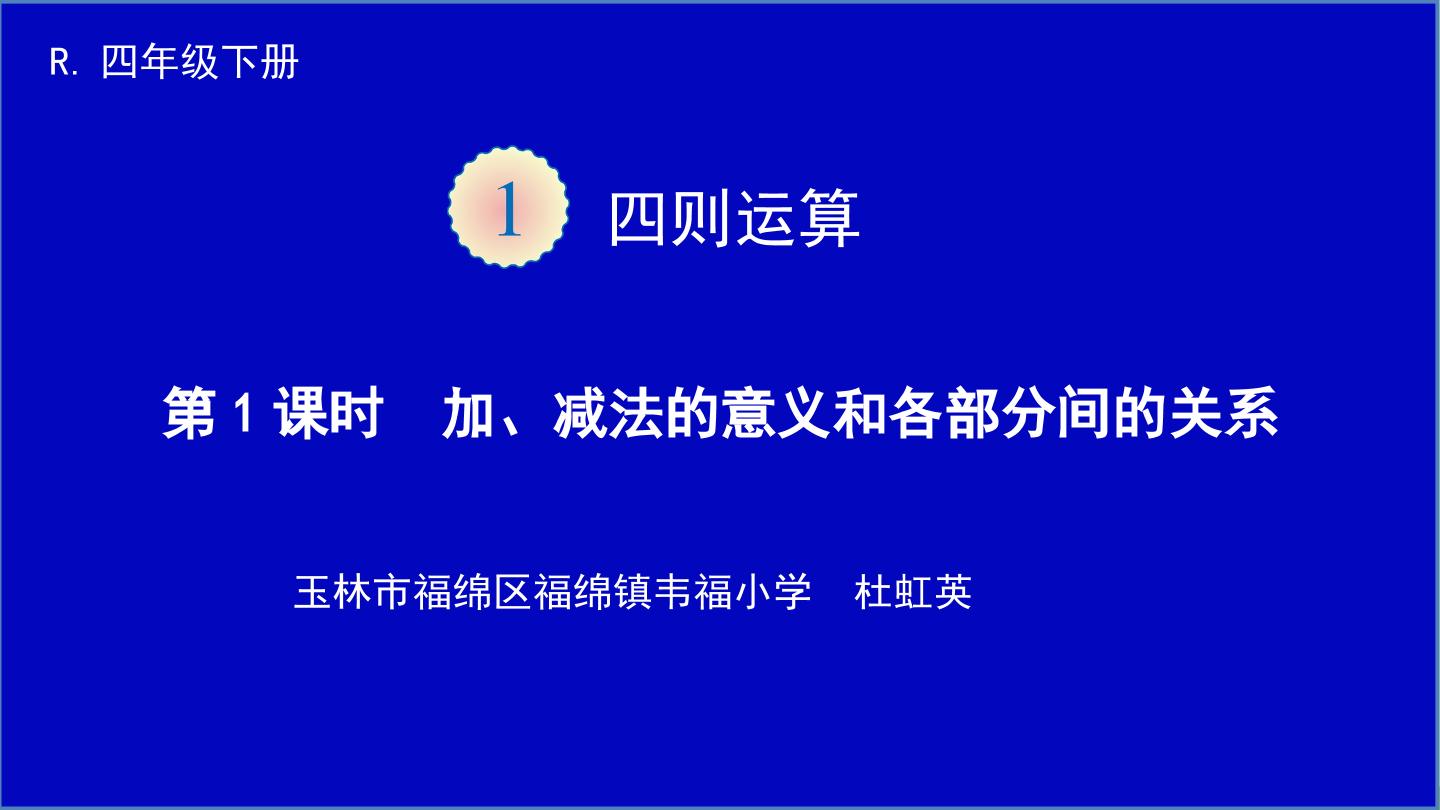 R.四年级下册

1 四则运算

第1课时 加、减法的意义和各部分间的关系

玉林市福绵区福绵镇韦福小学 杜虹英